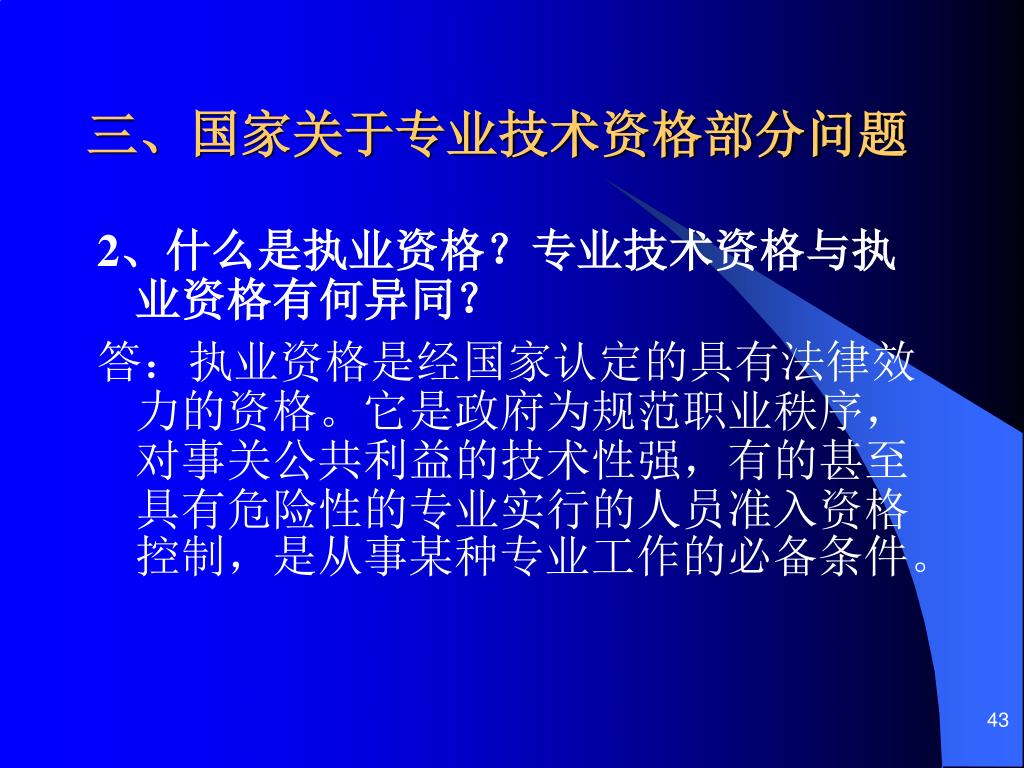 三、国家关于专业技术资格部分问题

2、什么是执业资格？专业技术资格与执业资格有何异同？

答：执业资格是经国家认定的具有法律效力的资格。它是政府为规范职业秩序，对事关公共利益的技术性强，有的甚至具有危险性的专业实行的人员准入资格控制，是从事某种专业工作的必备条件。

43